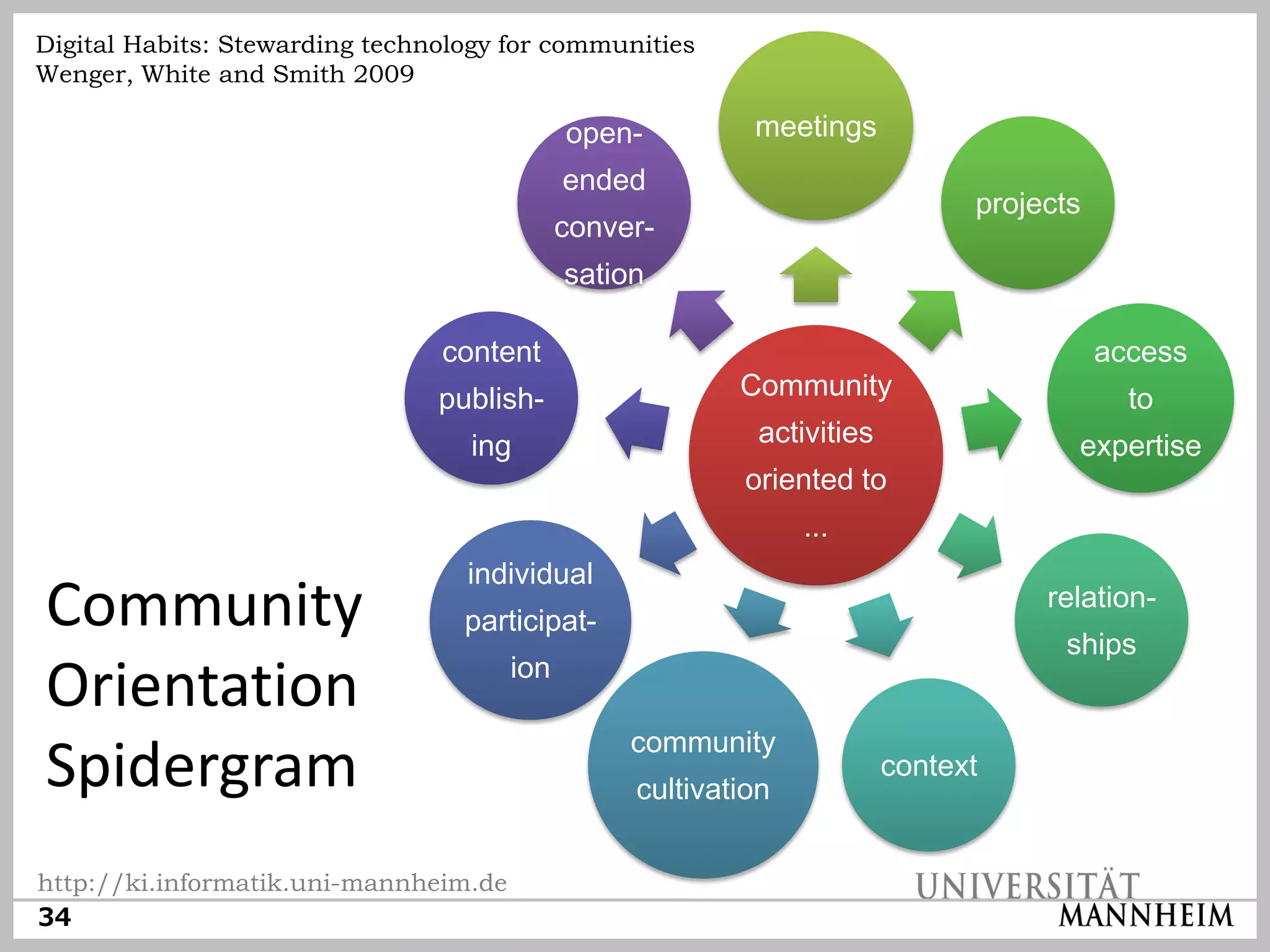 Digital Habits: Stewarding technology for communities
Wenger, White and Smith 2009

Community Orientation Spidergram

Community activities oriented to ...

meetings

projects

access to expertise

relationships

context

community cultivation

individual participation

content publishing

open-ended conversation

http://ki.informatik.uni-mannheim.de

34

UNIVERSITÄT MANNHEIM